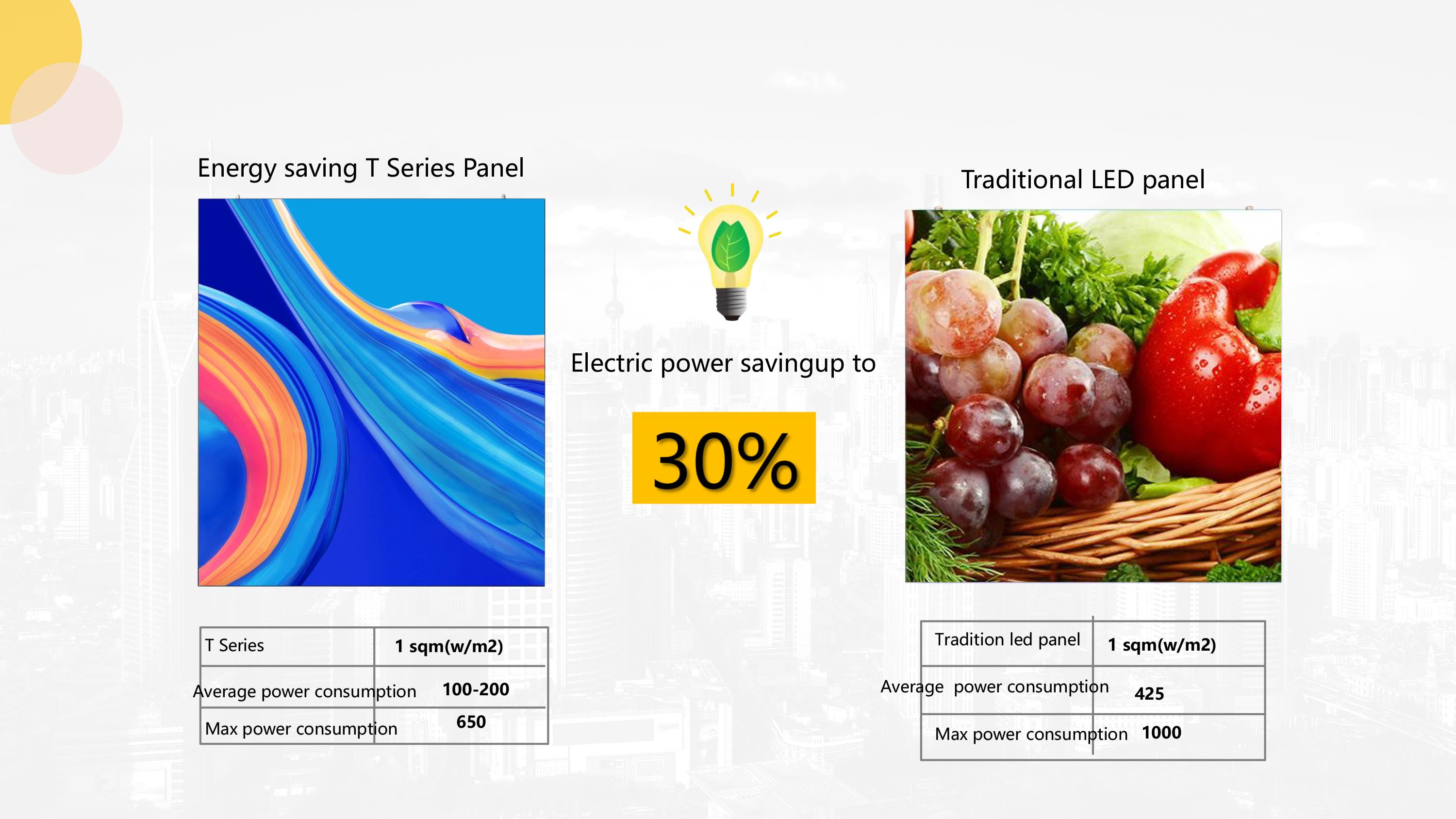 Energy saving T Series Panel

Electric power savingup to

30%

Traditional LED panel

| T Series | 1 sqm(w/m2) |
|---|---|
| Average power consumption | 100-200 |
| Max power consumption | 650 |

| Tradition led panel | 1 sqm(w/m2) |
|---|---|
| Average power consumption | 425 |
| Max power consumption | 1000 |